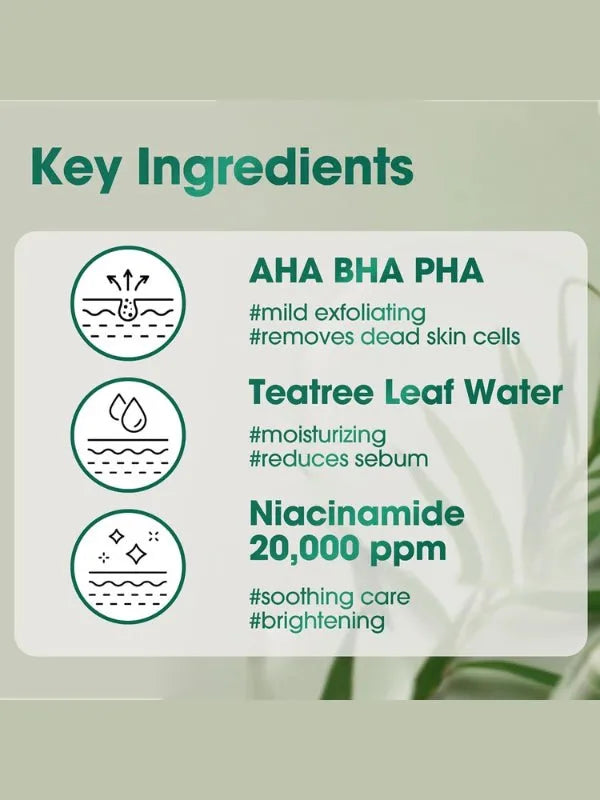 Key Ingredients

AHA BHA PHA

#mild exfoliating
#removes dead skin cells

Teatree Leaf Water

#moisturizing
#reduces sebum

Niacinamide 20,000 ppm

#soothing care
#brightening